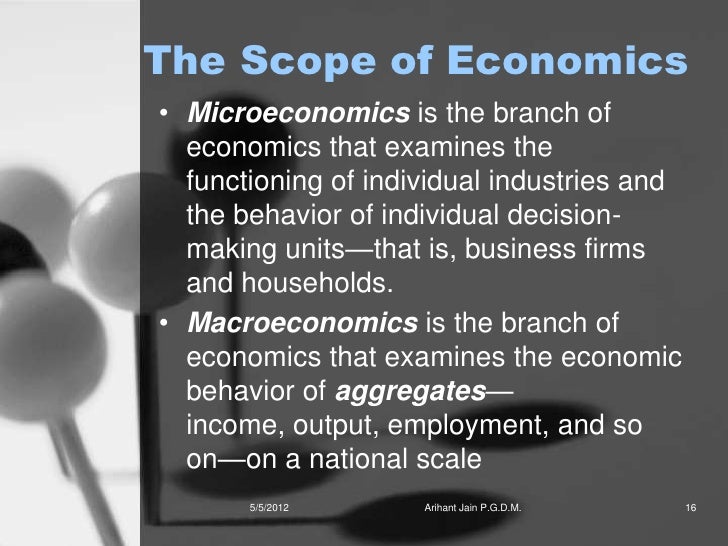 The Scope of Economics

• Microeconomics is the branch of economics that examines the functioning of individual industries and the behavior of individual decision-making units—that is, business firms and households.

• Macroeconomics is the branch of economics that examines the economic behavior of aggregates—income, output, employment, and so on—on a national scale

5/5/2012 Arihant Jain P.G.D.M. 16